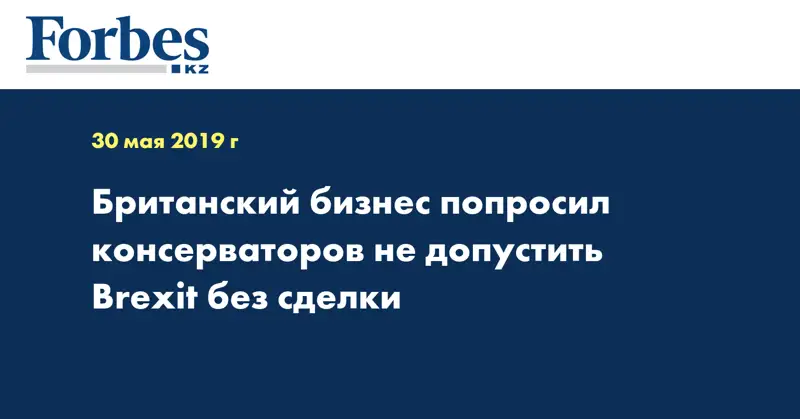 Forbes
KZ

30 мая 2019 г

Британский бизнес попросил консерваторов не допустить Brexit без сделки